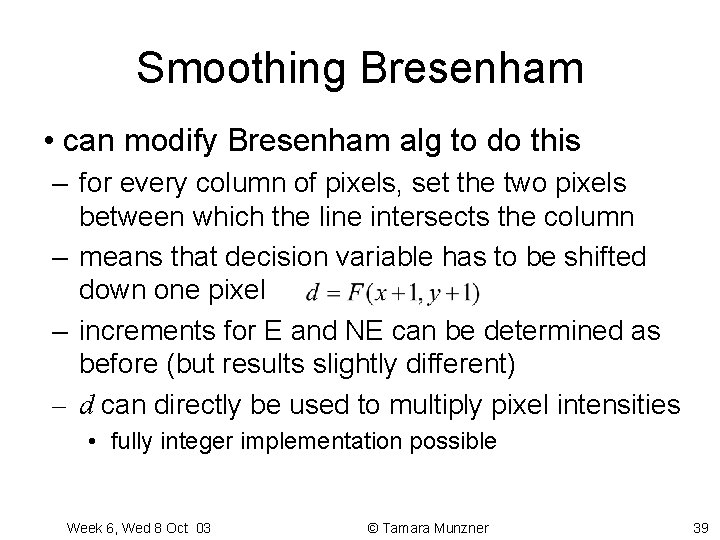 Smoothing Bresenham

• can modify Bresenham alg to do this

– for every column of pixels, set the two pixels between which the line intersects the column

– means that decision variable has to be shifted down one pixel $d = F(x+1, y+1)$

– increments for E and NE can be determined as before (but results slightly different)

– $d$ can directly be used to multiply pixel intensities

• fully integer implementation possible

Week 6, Wed 8 Oct 03

© Tamara Munzner

39